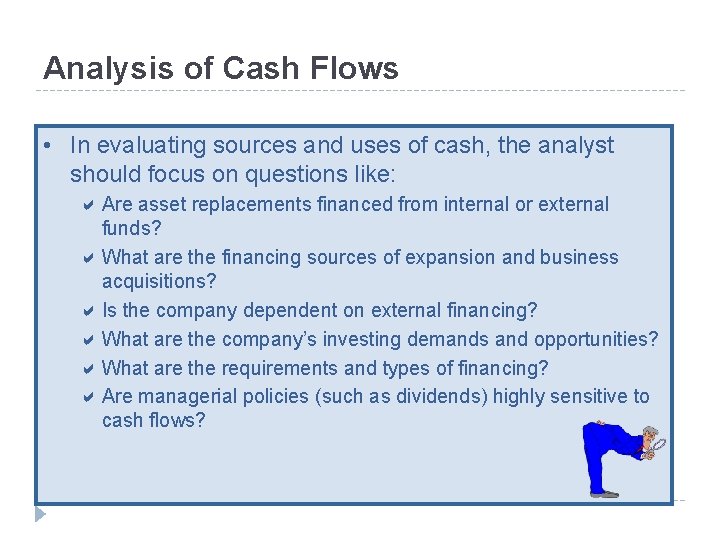 Analysis of Cash Flows

• In evaluating sources and uses of cash, the analyst should focus on questions like:

✔ Are asset replacements financed from internal or external funds?
✔ What are the financing sources of expansion and business acquisitions?
✔ Is the company dependent on external financing?
✔ What are the company's investing demands and opportunities?
✔ What are the requirements and types of financing?
✔ Are managerial policies (such as dividends) highly sensitive to cash flows?